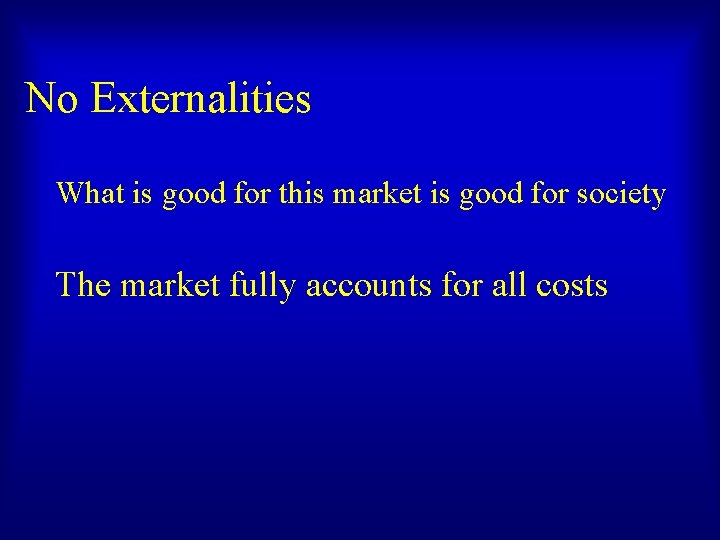 No Externalities

What is good for this market is good for society

The market fully accounts for all costs